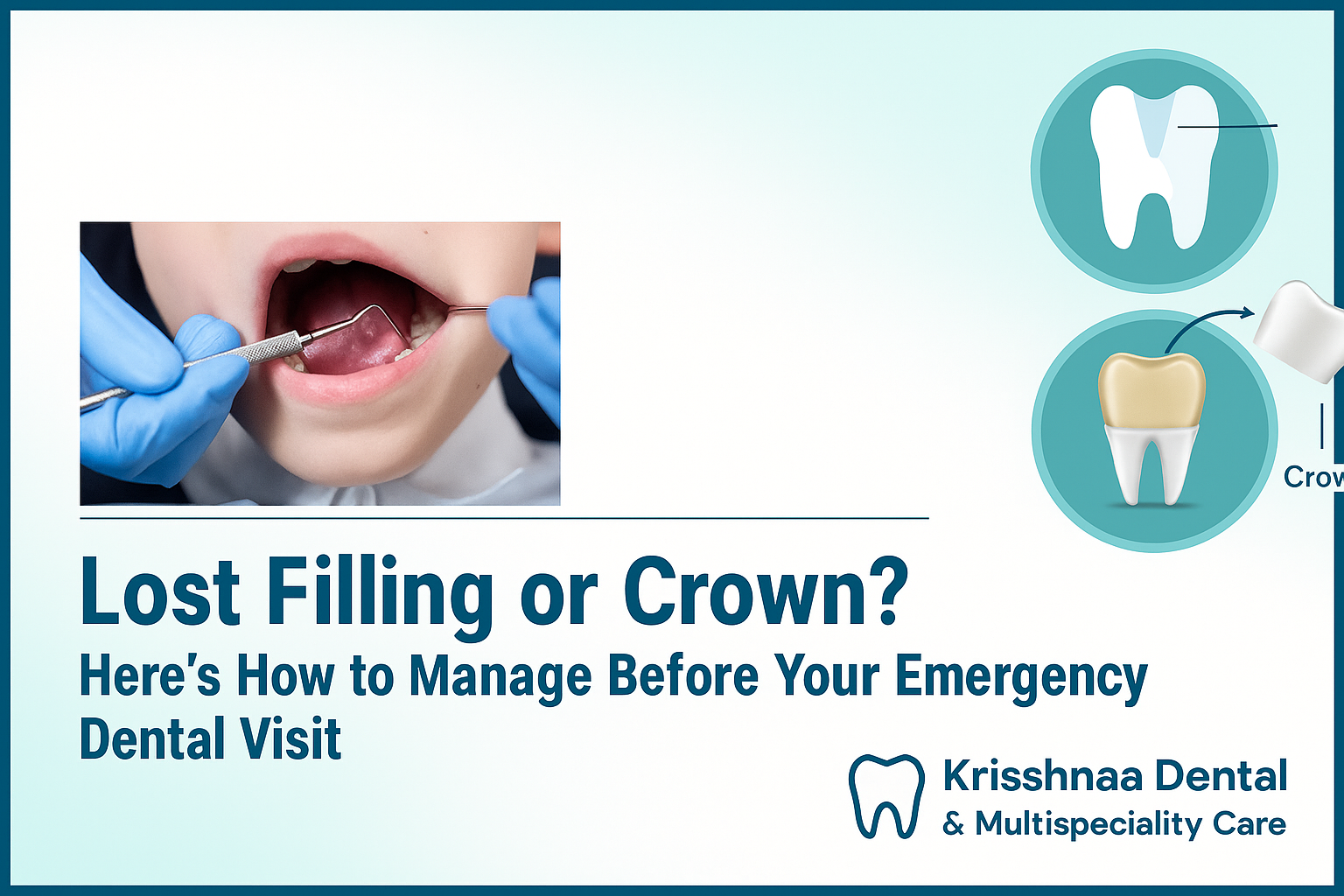 Crow

Lost Filling or Crown?

Here's How to Manage Before Your Emergency Dental Visit

Krisshnaa Dental
& Multispeciality Care